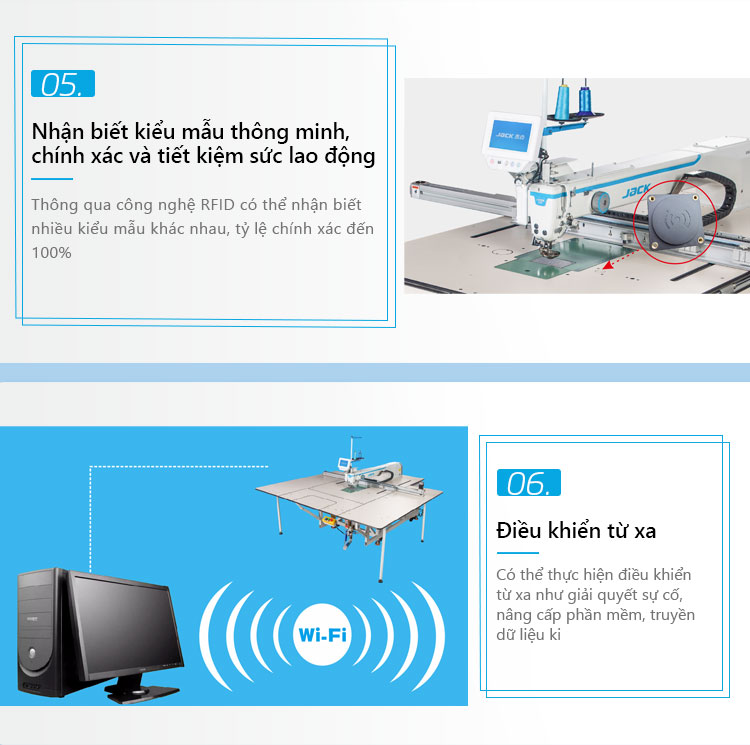 05.

Nhận biết kiểu mẫu thông minh, chính xác và tiết kiệm sức lao động

Thông qua công nghệ RFID có thể nhận biết nhiều kiểu mẫu khác nhau, tỷ lệ chính xác đến 100%

JACK

JACK

Wi-Fi

06.

Điều khiển từ xa

Có thể thực hiện điều khiển từ xa như giải quyết sự cố, nâng cấp phần mềm, truyền dữ liệu ki